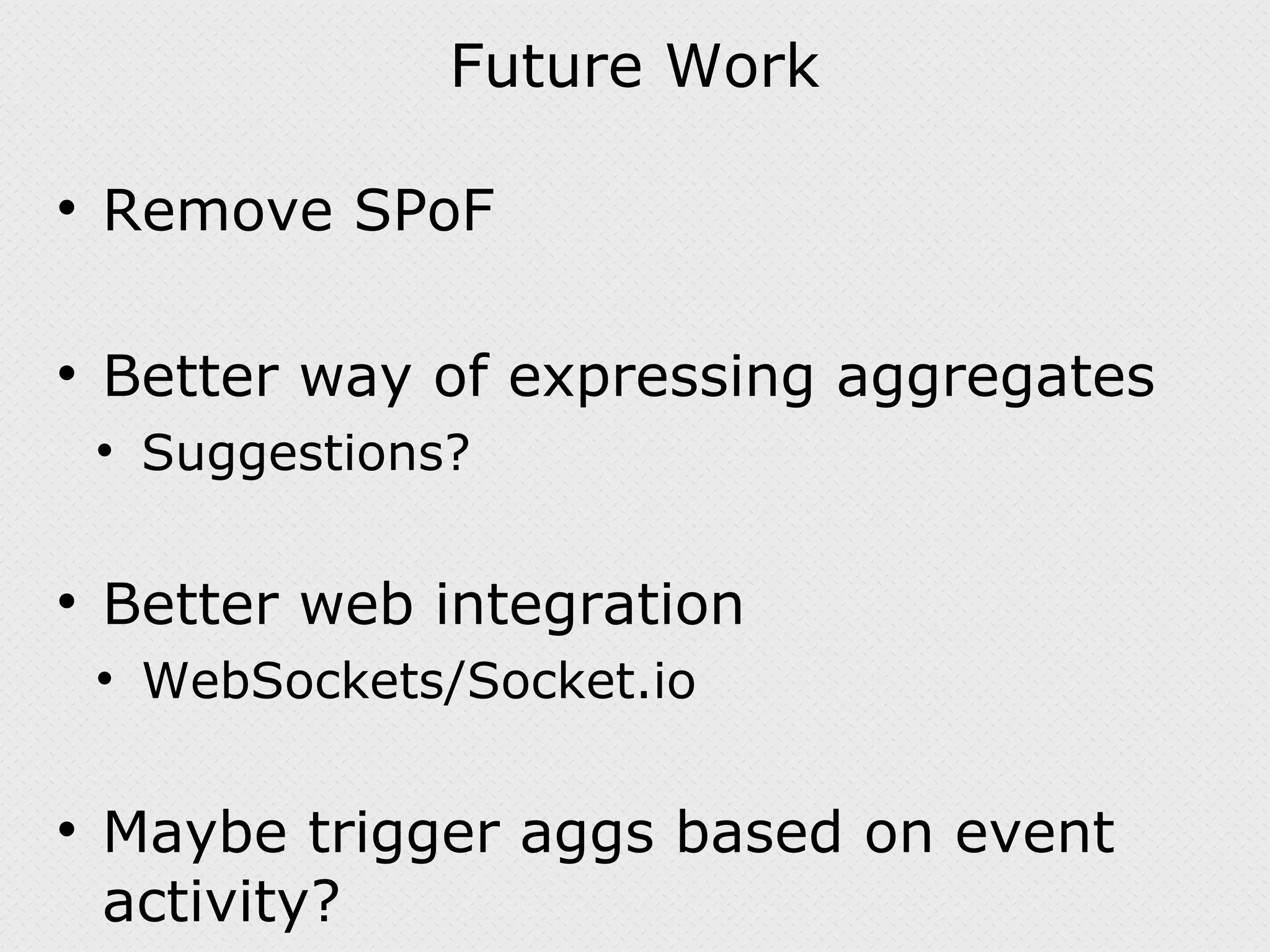 Future Work

• Remove SPoF

• Better way of expressing aggregates
  • Suggestions?

• Better web integration
  • WebSockets/Socket.io

• Maybe trigger aggs based on event activity?